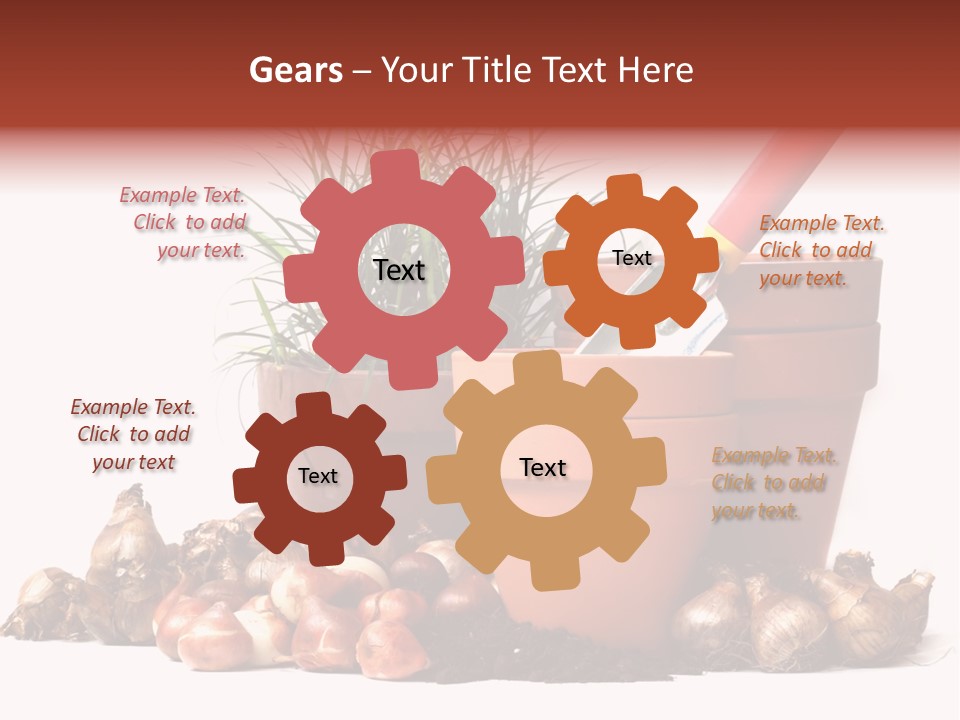 Gears – Your Title Text Here

Example Text. Click to add your text.

Text

Text

Example Text. Click to add your text.

Example Text. Click to add your text

Text

Text

Example Text. Click to add your text.